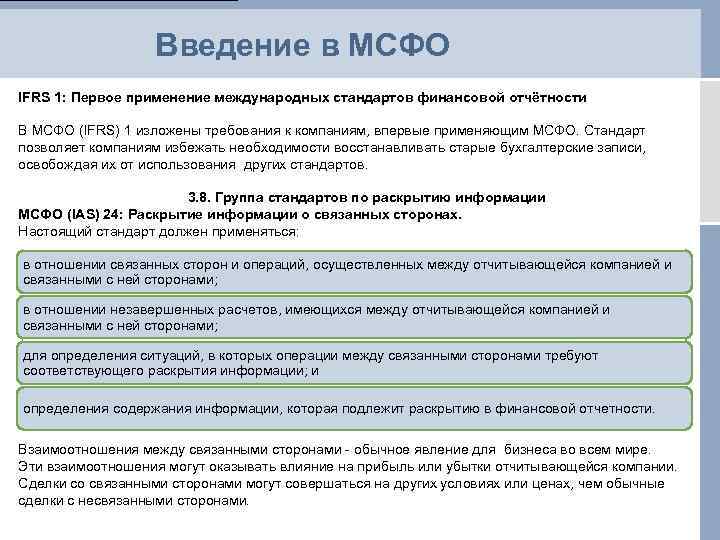 Введение в МСФО

IFRS 1: Первое применение международных стандартов финансовой отчётности

В МСФО (IFRS) 1 изложены требования к компаниям, впервые применяющим МСФО. Стандарт позволяет компаниям избежать необходимости восстанавливать старые бухгалтерские записи, освобождая их от использования других стандартов.

3.8. Группа стандартов по раскрытию информации
МСФО (IAS) 24: Раскрытие информации о связанных сторонах.
Настоящий стандарт должен применяться:

в отношении связанных сторон и операций, осуществленных между отчитывающейся компанией и связанными с ней сторонами;

в отношении незавершенных расчетов, имеющихся между отчитывающейся компанией и связанными с ней сторонами;

для определения ситуаций, в которых операции между связанными сторонами требуют соответствующего раскрытия информации; и

определения содержания информации, которая подлежит раскрытию в финансовой отчетности.

Взаимоотношения между связанными сторонами - обычное явление для бизнеса во всем мире. Эти взаимоотношения могут оказывать влияние на прибыль или убытки отчитывающейся компании. Сделки со связанными сторонами могут совершаться на других условиях или ценах, чем обычные сделки с несвязанными сторонами.